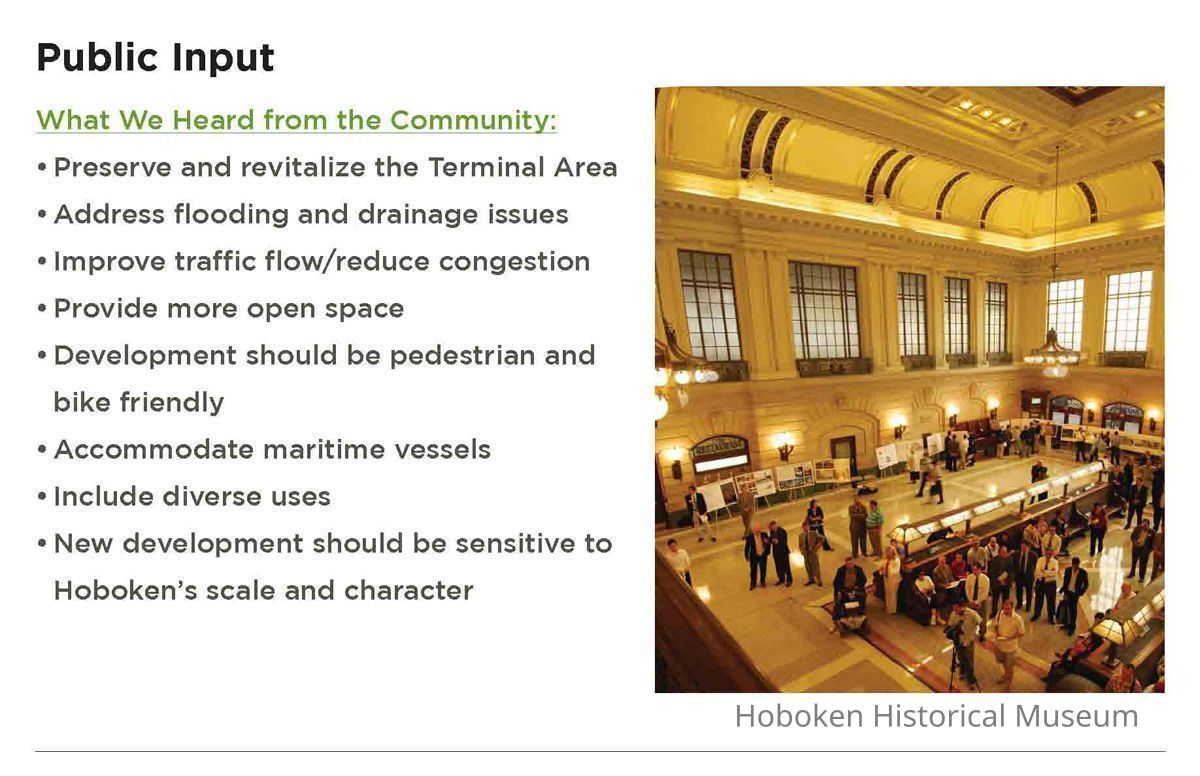 Public Input

What We Heard from the Community:

• Preserve and revitalize the Terminal Area
• Address flooding and drainage issues
• Improve traffic flow/reduce congestion
• Provide more open space
• Development should be pedestrian and bike friendly
• Accommodate maritime vessels
• Include diverse uses
• New development should be sensitive to Hoboken's scale and character

Hoboken Historical Museum